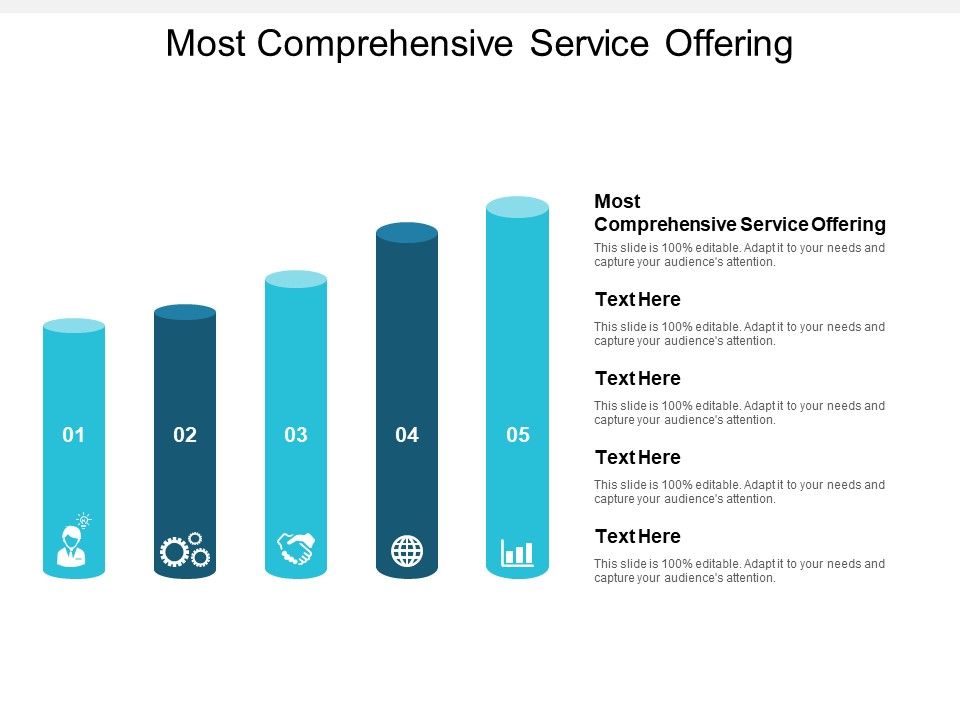 Most Comprehensive Service Offering

01

02

03

04

05

Most Comprehensive Service Offering
This slide is 100% editable. Adapt it to your needs and capture your audience's attention.

Text Here
This slide is 100% editable. Adapt it to your needs and capture your audience's attention.

Text Here
This slide is 100% editable. Adapt it to your needs and capture your audience's attention.

Text Here
This slide is 100% editable. Adapt it to your needs and capture your audience's attention.

Text Here
This slide is 100% editable. Adapt it to your needs and capture your audience's attention.